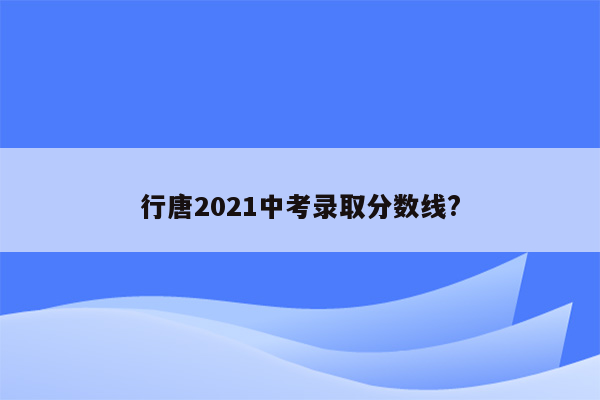 行唐2021中考录取分数线?